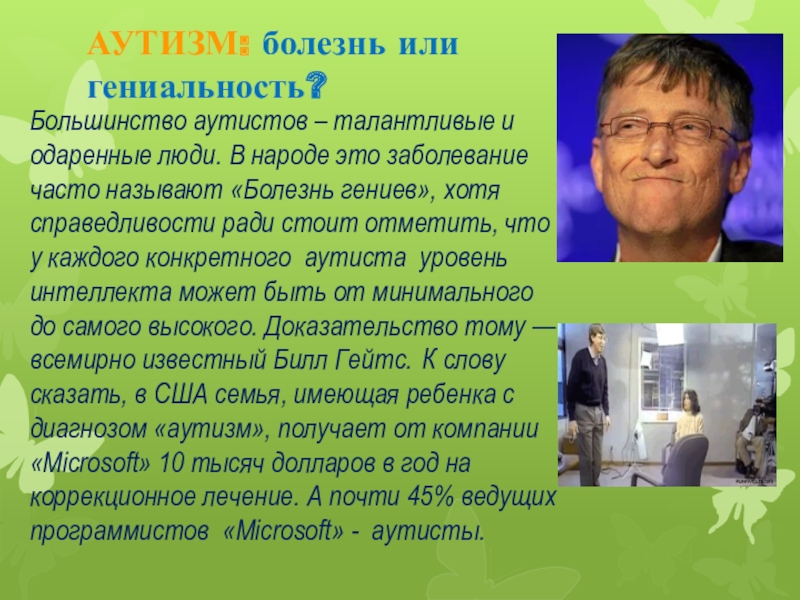 АУТИЗМ: болезнь или гениальность?

Большинство аутистов – талантливые и одаренные люди. В народе это заболевание часто называют «Болезнь гениев», хотя справедливости ради стоит отметить, что у каждого конкретного аутиста уровень интеллекта может быть от минимального до самого высокого. Доказательство тому — всемирно известный Билл Гейтс. К слову сказать, в США семья, имеющая ребенка с диагнозом «аутизм», получает от компании «Microsoft» 10 тысяч долларов в год на коррекционное лечение. А почти 45% ведущих программистов «Microsoft» - аутисты.